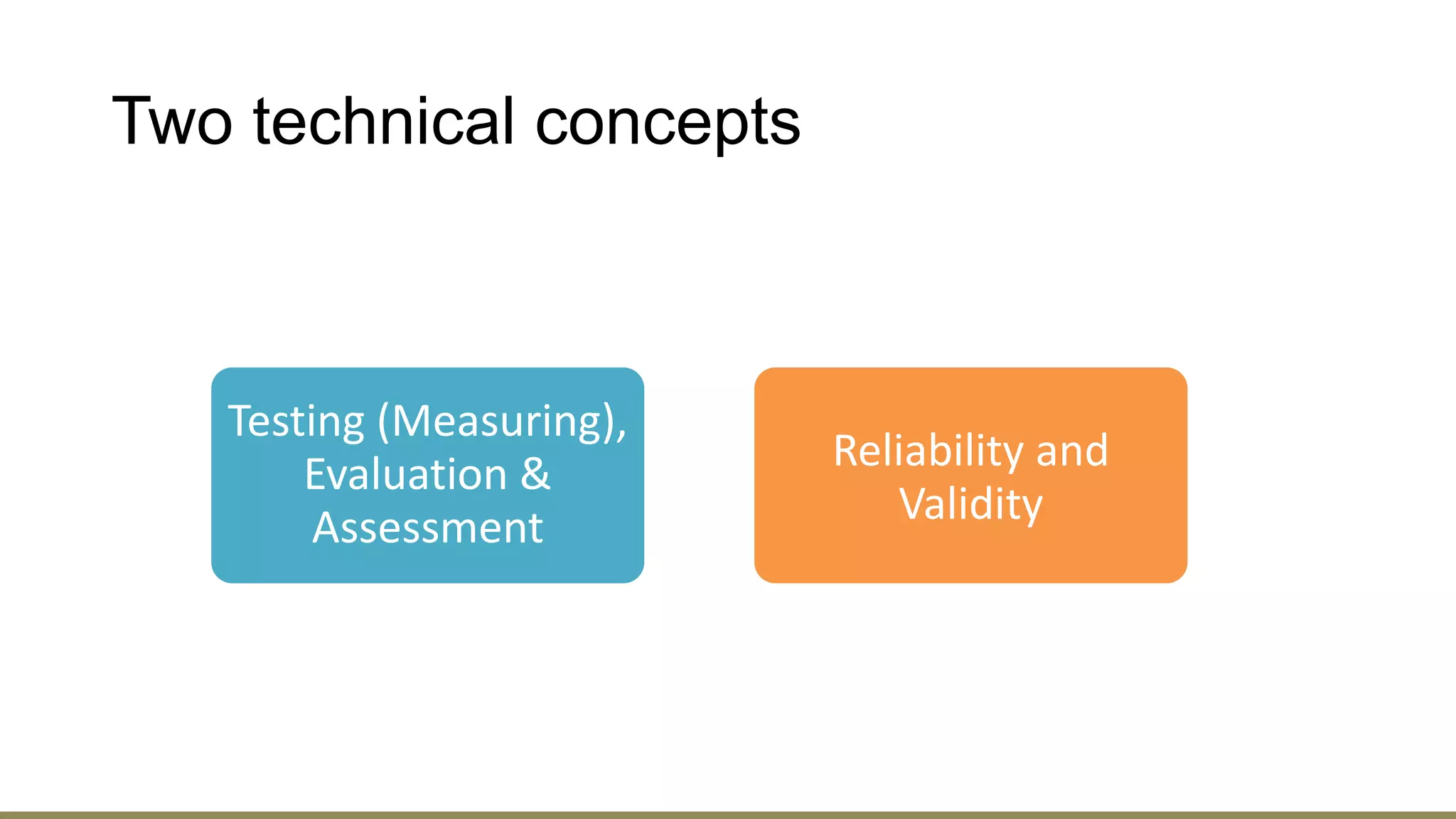 Two technical concepts

Testing (Measuring), Evaluation & Assessment

Reliability and Validity